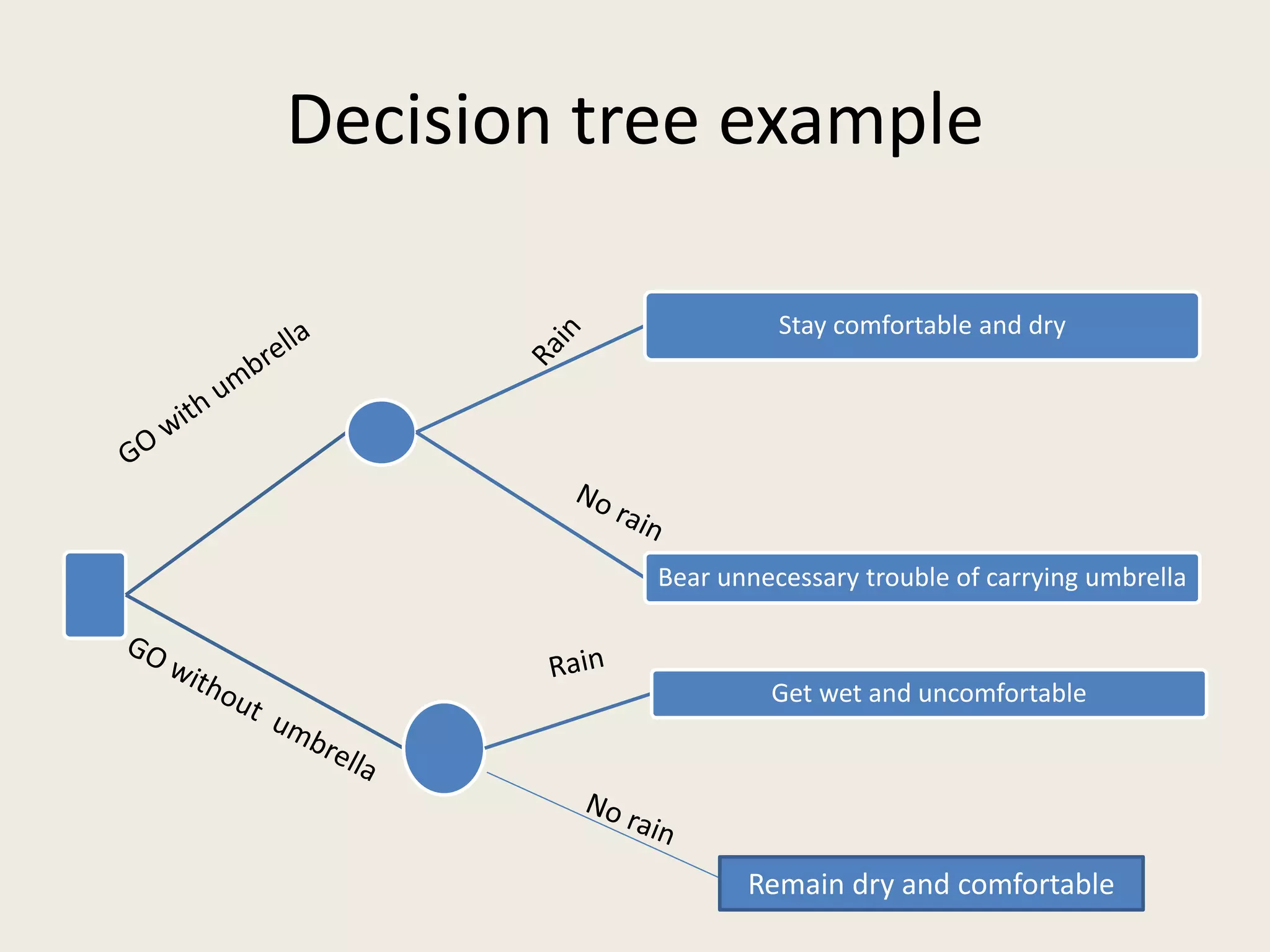 Decision tree example

GO with umbrella

Rain

Stay comfortable and dry

No rain

Bear unnecessary trouble of carrying umbrella

GO without umbrella

Rain

Get wet and uncomfortable

No rain

Remain dry and comfortable